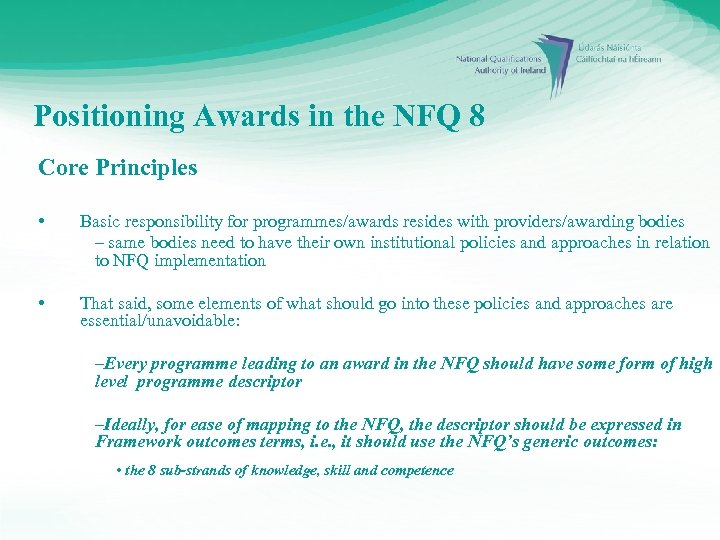 National Qualifications Authority of Ireland

Údarás Náisiúnta Cáilíochtaí na hÉireann

Positioning Awards in the NFQ 8

Core Principles

• Basic responsibility for programmes/awards resides with providers/awarding bodies – same bodies need to have their own institutional policies and approaches in relation to NFQ implementation

• That said, some elements of what should go into these policies and approaches are essential/unavoidable:

–Every programme leading to an award in the NFQ should have some form of high level programme descriptor

–Ideally, for ease of mapping to the NFQ, the descriptor should be expressed in Framework outcomes terms, i.e., it should use the NFQ's generic outcomes:

• the 8 sub-strands of knowledge, skill and competence